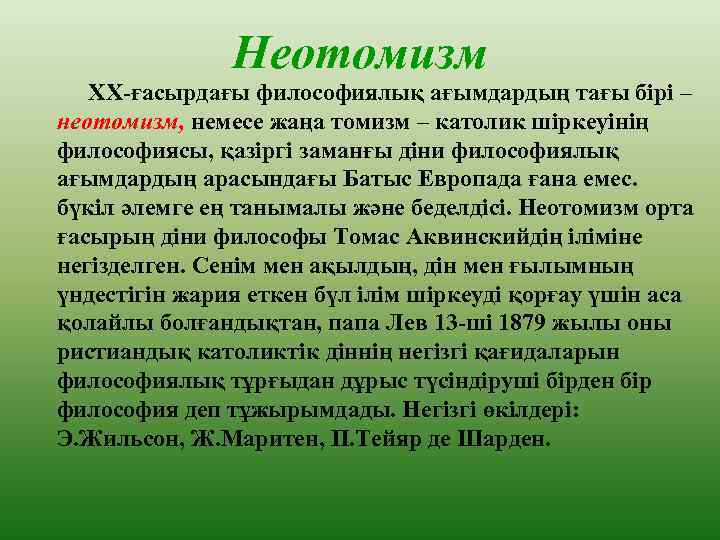 Неотомизм

XX-ғасырдағы философиялық ағымдардың тағы бірі – неотомизм, немесе жаңа томизм – католик шіркеуінің философиясы, қазіргі заманғы діни философиялық ағымдардың арасындағы Батыс Европада ғана емес. бүкіл әлемге ең танымалы және беделдісі. Неотомизм орта ғасырың діни философы Томас Аквинскийдің іліміне негізделген. Сенім мен ақылдың, дін мен ғылымның үндестігін жария еткен бұл ілім шіркеуді қорғау үшін аса қолайлы болғандықтан, папа Лев 13-ші 1879 жылы оны ристиандық католиктік діннің негізгі қағидаларын философиялық тұрғыдан дұрыс түсіндіруші бірден бір философия деп тұжырымдады. Негізгі өкілдері: Э.Жильсон, Ж.Маритен, П.Тейяр де Шарден.